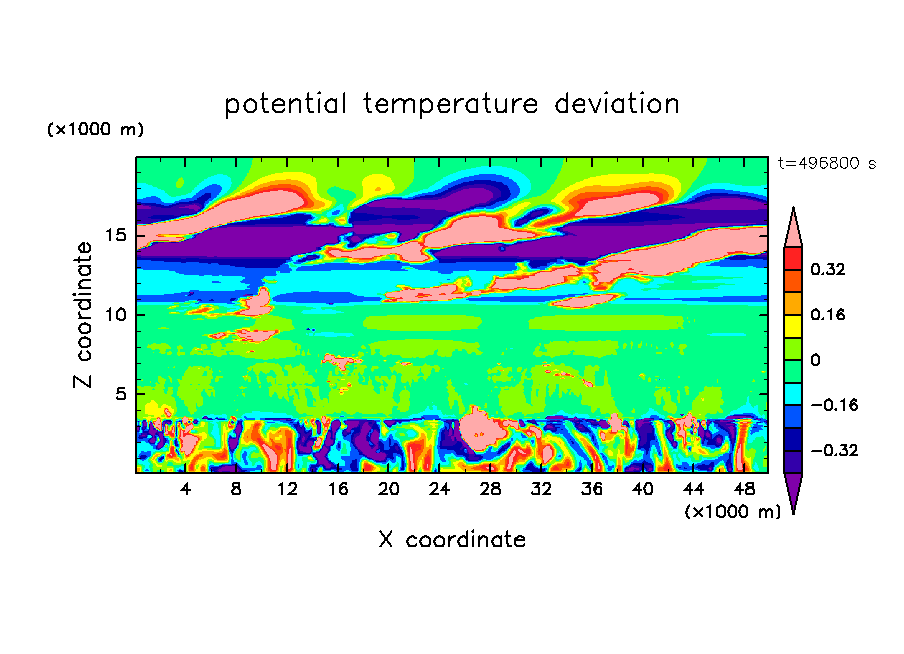 potential temperature deviation

(×1000 m)

t=496800 s

Z coordinate

15
10
5

0.32
0.16
0
−0.16
−0.32

4 8 12 16 20 24 28 32 36 40 44 48

(×1000 m)

X coordinate